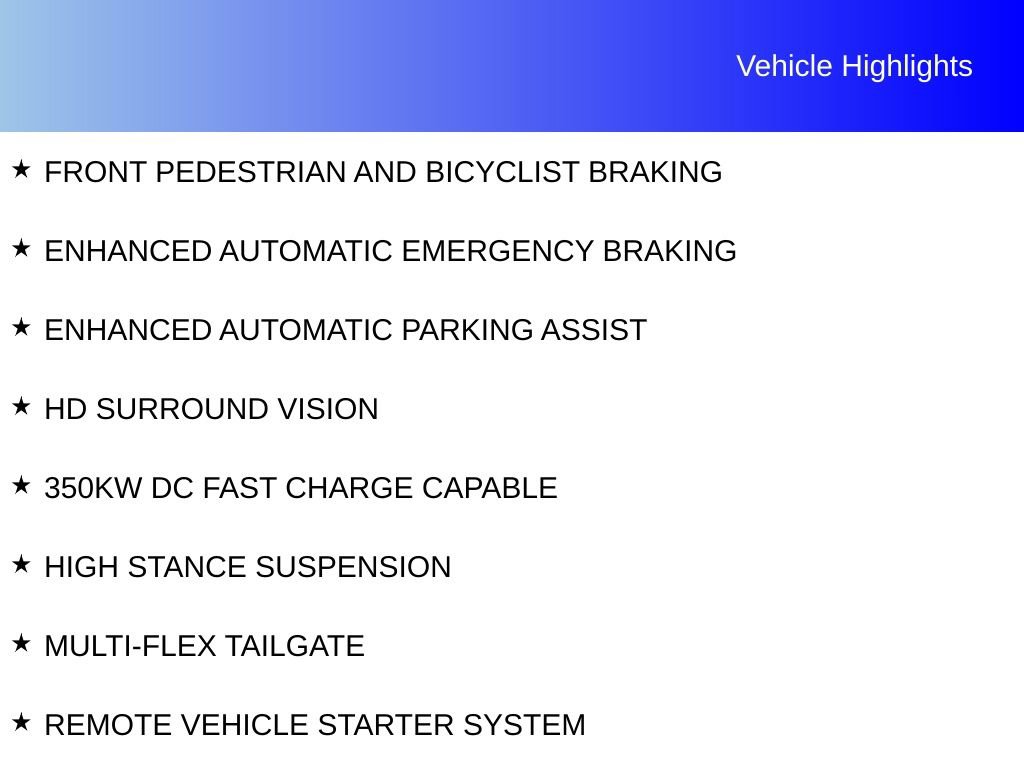 Vehicle Highlights

★ FRONT PEDESTRIAN AND BICYCLIST BRAKING

★ ENHANCED AUTOMATIC EMERGENCY BRAKING

★ ENHANCED AUTOMATIC PARKING ASSIST

★ HD SURROUND VISION

★ 350KW DC FAST CHARGE CAPABLE

★ HIGH STANCE SUSPENSION

★ MULTI-FLEX TAILGATE

★ REMOTE VEHICLE STARTER SYSTEM